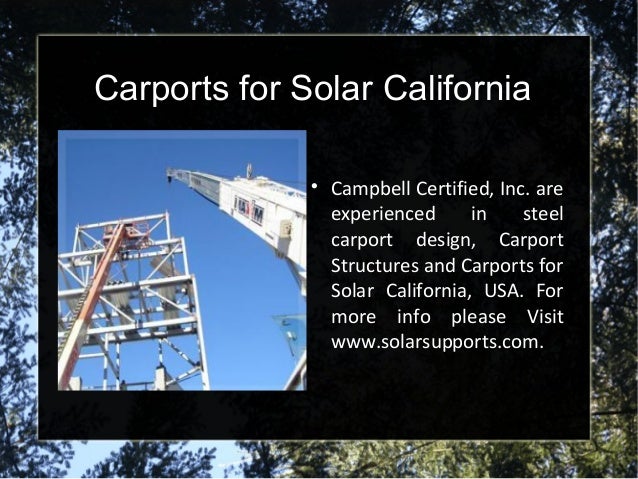 Carports for Solar California

• Campbell Certified, Inc. are experienced in steel carport design, Carport Structures and Carports for Solar California, USA. For more info please Visit www.solarsupports.com.